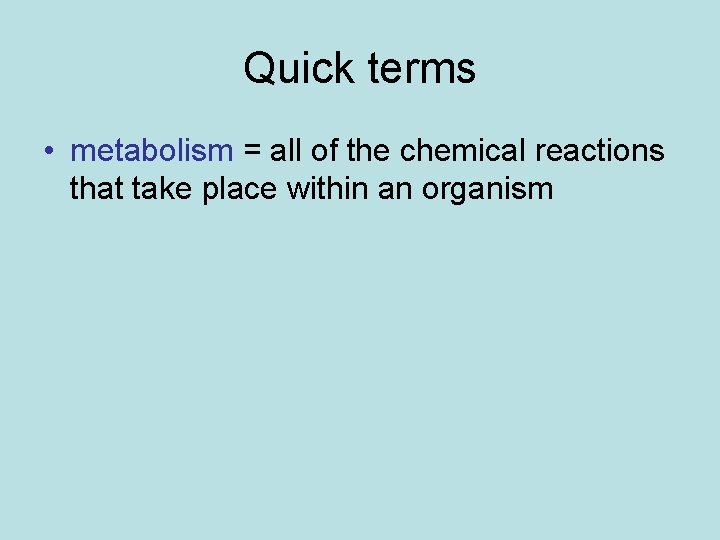 Quick terms

• metabolism = all of the chemical reactions that take place within an organism